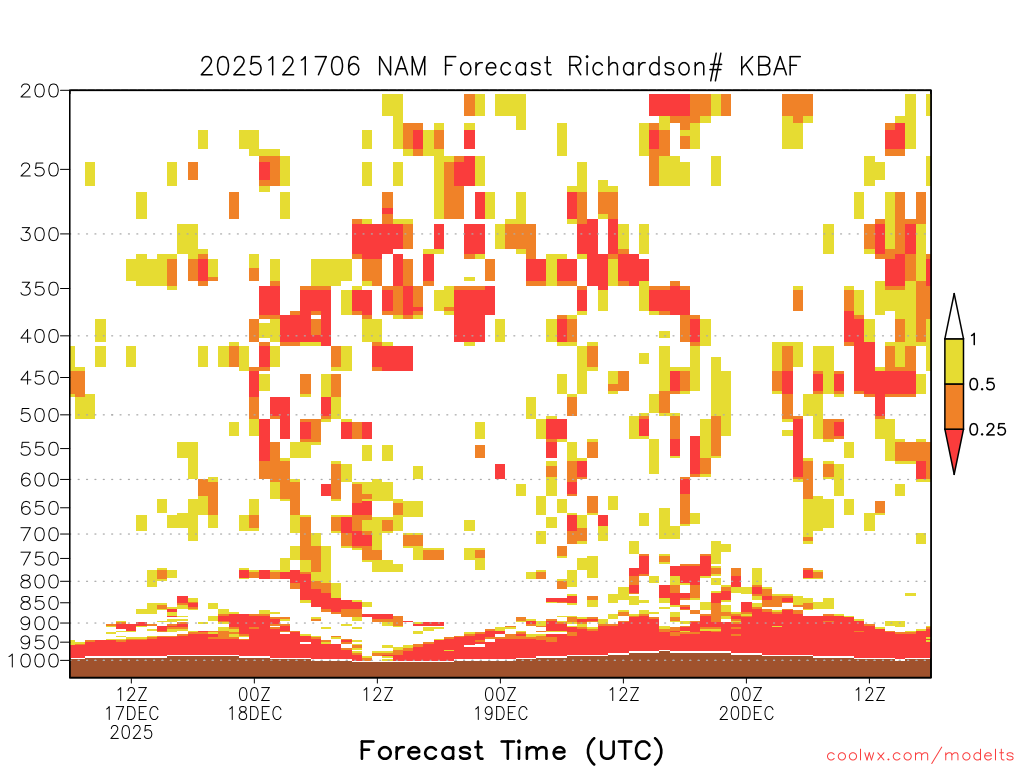 2025121706 NAM Forecast Richardson# KBAF

200
250
300
350
400
450
500
550
600
650
700
750
800
850
900
950
1000

1
0.5
0.25

12Z
17DEC
2025
00Z
18DEC
12Z
00Z
19DEC
12Z
00Z
20DEC
12Z

Forecast Time (UTC)

coolwx.com/modelts